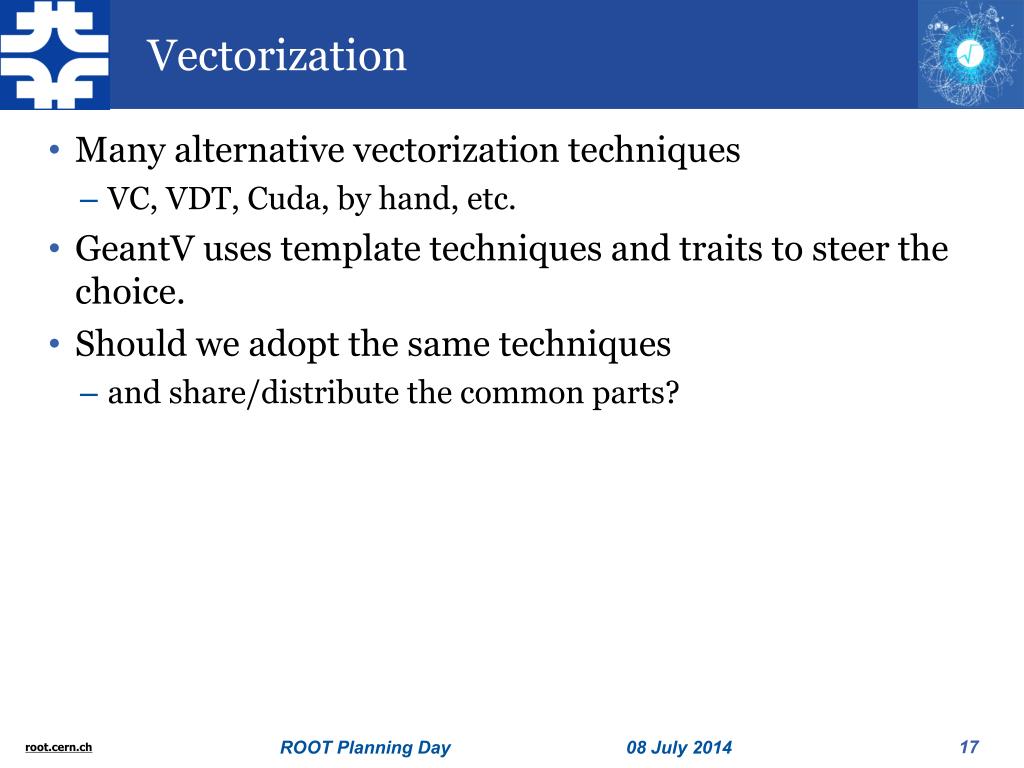 Vectorization

• Many alternative vectorization techniques
– VC, VDT, Cuda, by hand, etc.
• GeantV uses template techniques and traits to steer the choice.
• Should we adopt the same techniques
– and share/distribute the common parts?

root.cern.ch
ROOT Planning Day
08 July 2014
17